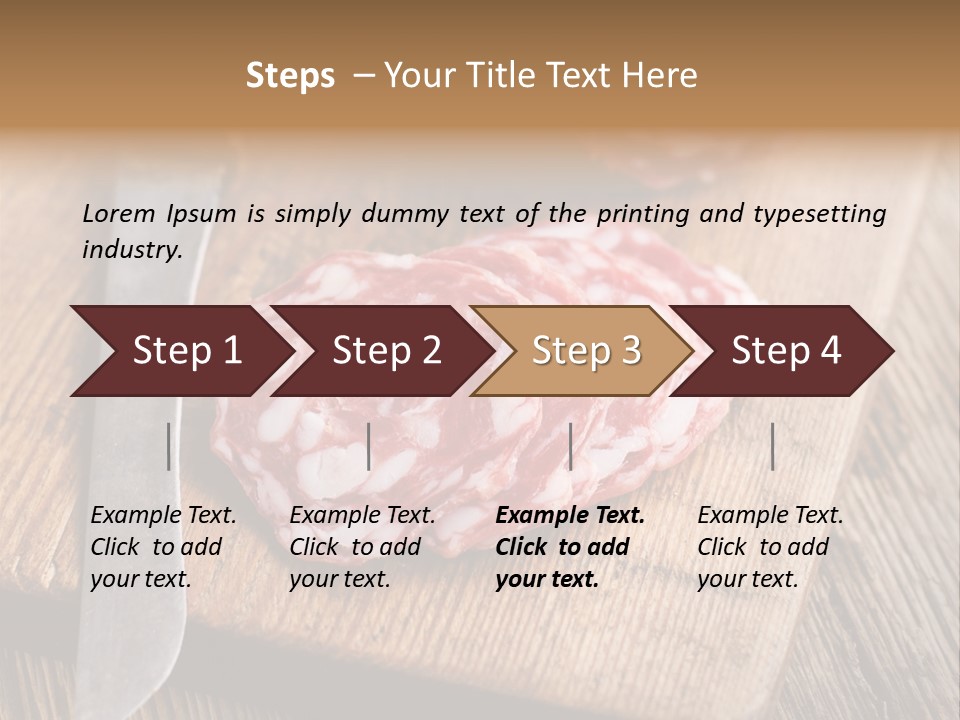 Steps – Your Title Text Here

Lorem Ipsum is simply dummy text of the printing and typesetting industry.

Step 1

Step 2

Step 3

Step 4

Example Text. Click to add your text.

Example Text. Click to add your text.

Example Text. Click to add your text.

Example Text. Click to add your text.